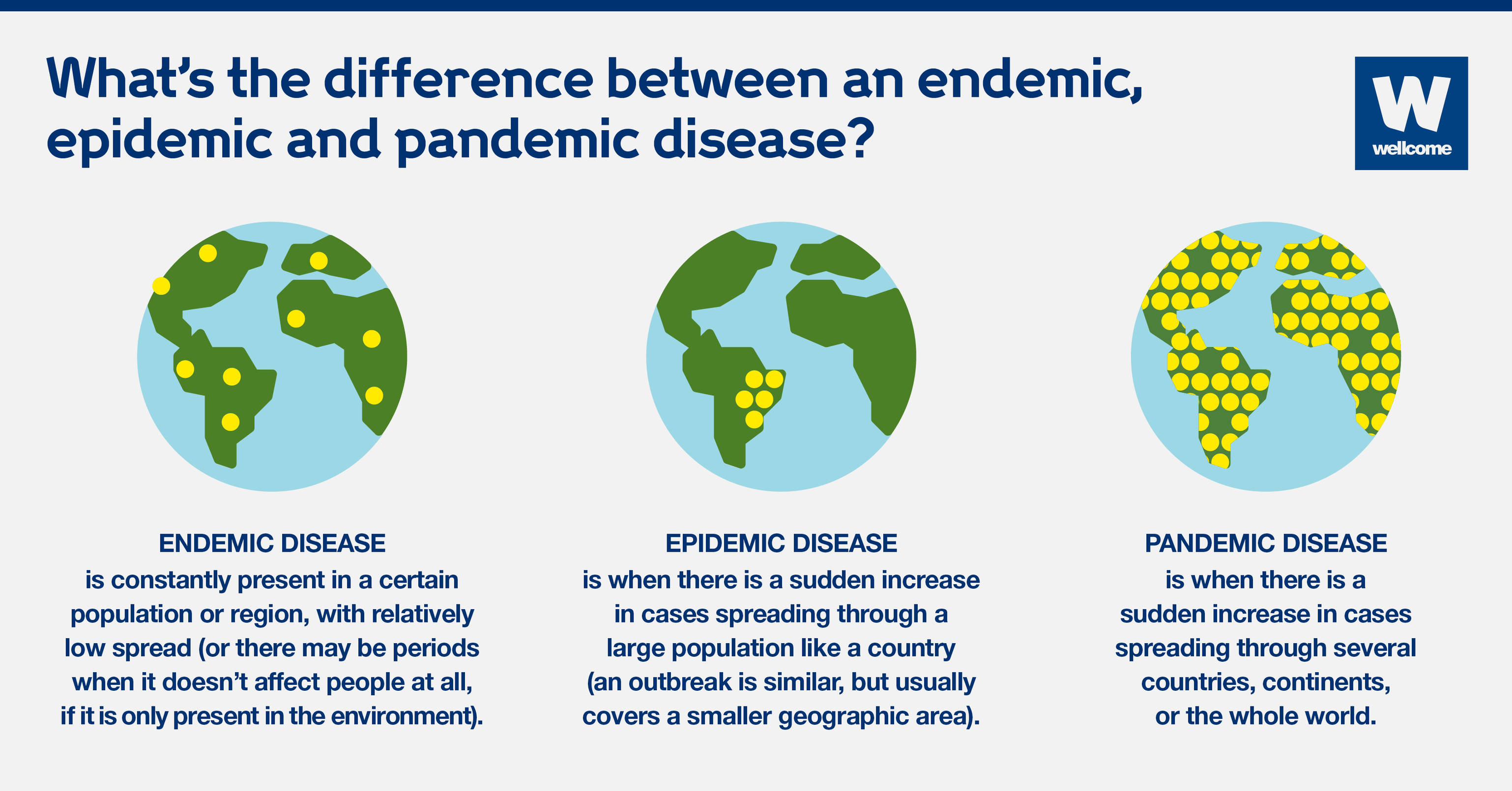 What's the difference between an endemic, epidemic and pandemic disease?

W
wellcome

ENDEMIC DISEASE
is constantly present in a certain population or region, with relatively low spread (or there may be periods when it doesn't affect people at all, if it is only present in the environment).

EPIDEMIC DISEASE
is when there is a sudden increase in cases spreading through a large population like a country (an outbreak is similar, but usually covers a smaller geographic area).

PANDEMIC DISEASE
is when there is a sudden increase in cases spreading through several countries, continents, or the whole world.